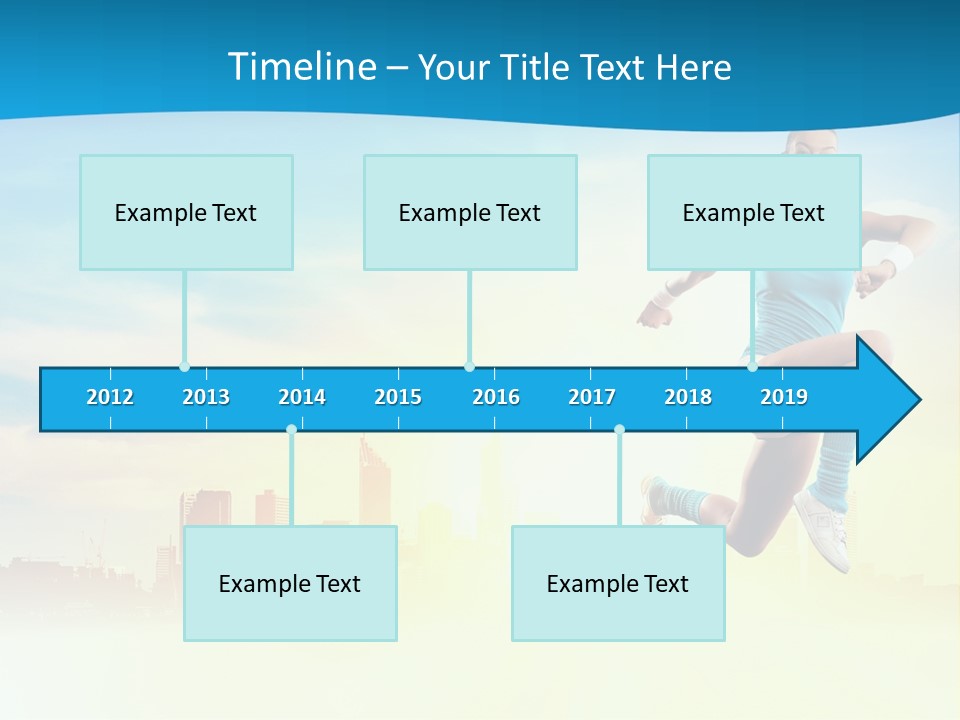 Timeline – Your Title Text Here

Example Text

Example Text

Example Text

2012 2013 2014 2015 2016 2017 2018 2019

Example Text

Example Text